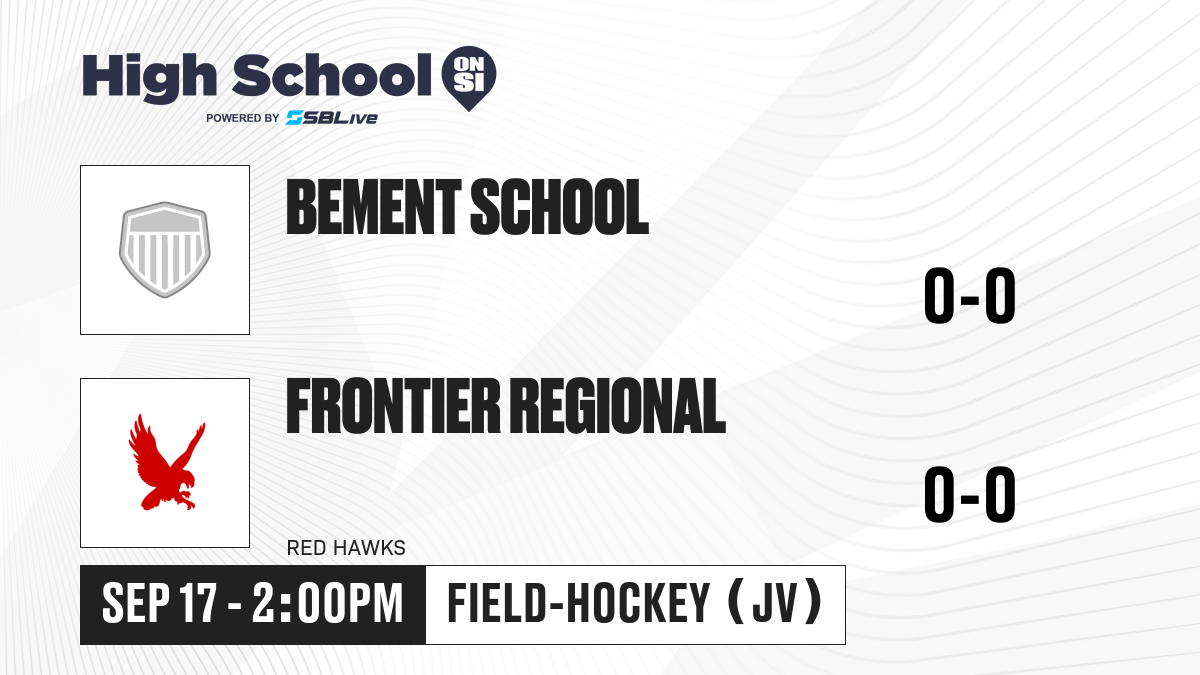 High School ON SI
POWERED BY SBLive

BEMENT SCHOOL

0-0

FRONTIER REGIONAL

0-0

RED HAWKS

SEP 17 - 2:00PM

FIELD-HOCKEY (JV)